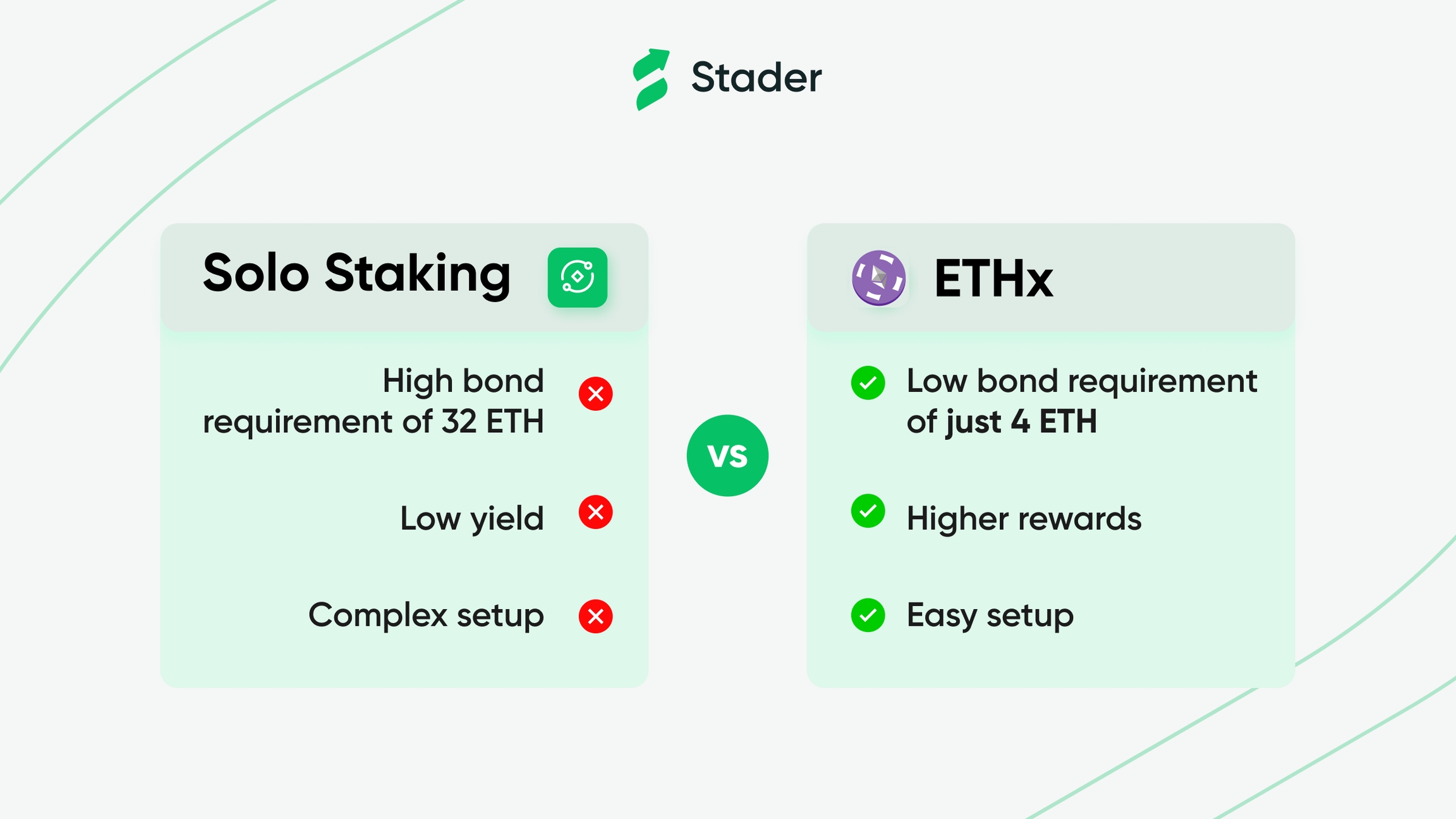 Stader

Solo Staking

High bond requirement of 32 ETH

Low yield

Complex setup

VS

ETHx

Low bond requirement of just 4 ETH

Higher rewards

Easy setup